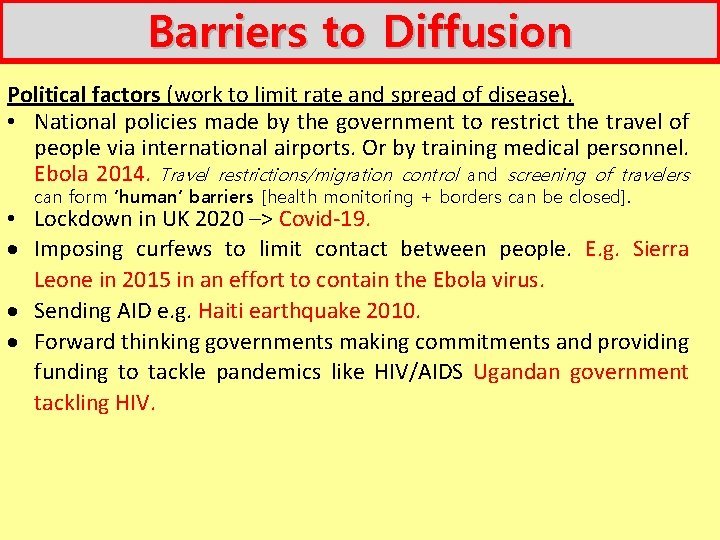 Barriers to Diffusion

Political factors (work to limit rate and spread of disease).

• National policies made by the government to restrict the travel of people via international airports. Or by training medical personnel. Ebola 2014. Travel restrictions/migration control and screening of travelers can form 'human' barriers [health monitoring + borders can be closed].
• Lockdown in UK 2020 –> Covid-19.
• Imposing curfews to limit contact between people. E.g. Sierra Leone in 2015 in an effort to contain the Ebola virus.
• Sending AID e.g. Haiti earthquake 2010.
• Forward thinking governments making commitments and providing funding to tackle pandemics like HIV/AIDS Ugandan government tackling HIV.